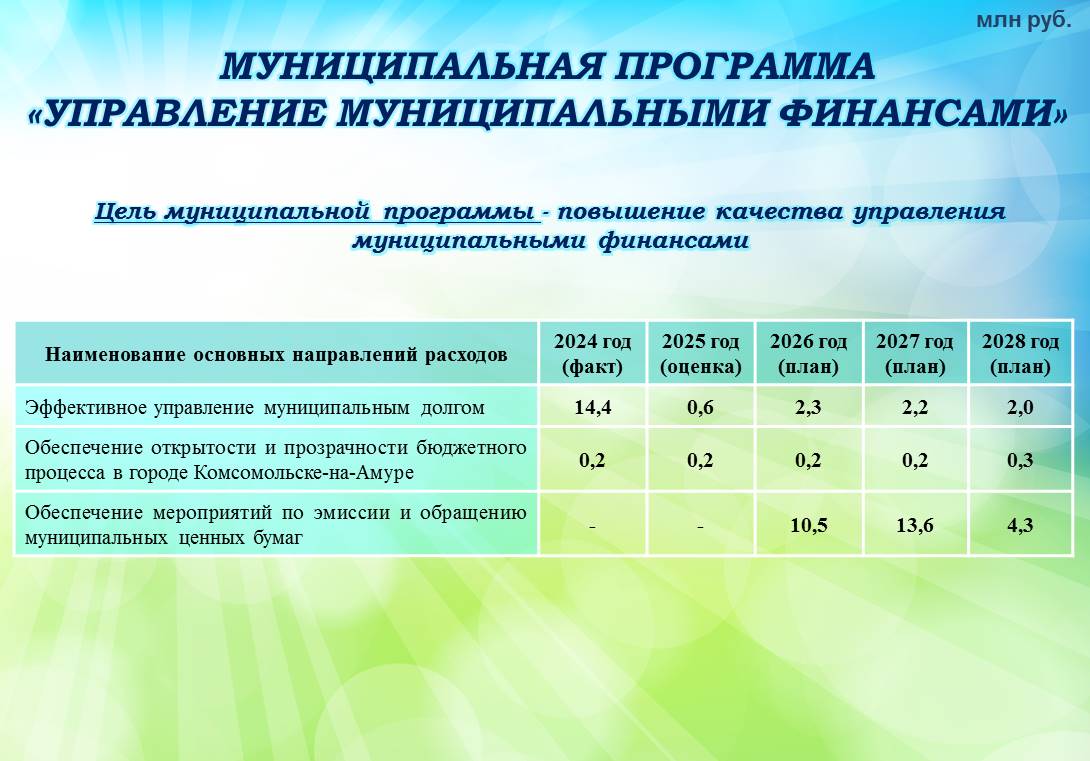 млн руб.

МУНИЦИПАЛЬНАЯ ПРОГРАММА «УПРАВЛЕНИЕ МУНИЦИПАЛЬНЫМИ ФИНАНСАМИ»

Цель муниципальной программы - повышение качества управления муниципальными финансами

| Наименование основных направлений расходов | 2024 год (факт) | 2025 год (оценка) | 2026 год (план) | 2027 год (план) | 2028 год (план) |
|---|---|---|---|---|---|
| Эффективное управление муниципальным долгом | 14,4 | 0,6 | 2,3 | 2,2 | 2,0 |
| Обеспечение открытости и прозрачности бюджетного процесса в городе Комсомольске-на-Амуре | 0,2 | 0,2 | 0,2 | 0,2 | 0,3 |
| Обеспечение мероприятий по эмиссии и обращению муниципальных ценных бумаг | - | - | 10,5 | 13,6 | 4,3 |